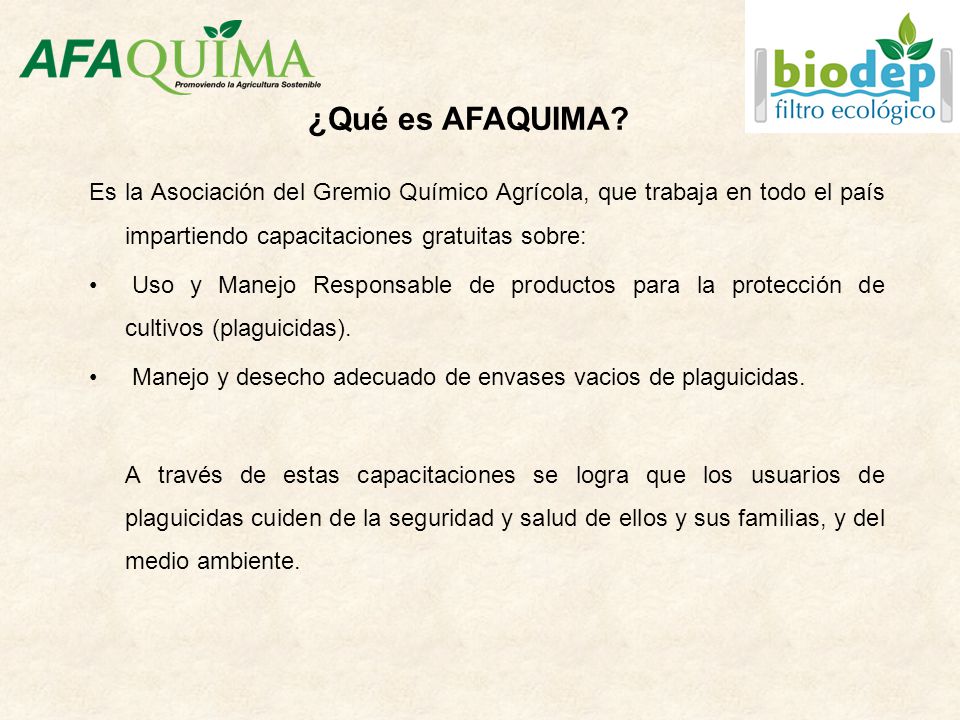 AFAQUIMA
Promoviendo la Agricultura Sostenible

biodep
filtro ecológico

¿Qué es AFAQUIMA?

Es la Asociación del Gremio Químico Agrícola, que trabaja en todo el país impartiendo capacitaciones gratuitas sobre:

• Uso y Manejo Responsable de productos para la protección de cultivos (plaguicidas).

• Manejo y desecho adecuado de envases vacios de plaguicidas.

A través de estas capacitaciones se logra que los usuarios de plaguicidas cuiden de la seguridad y salud de ellos y sus familias, y del medio ambiente.